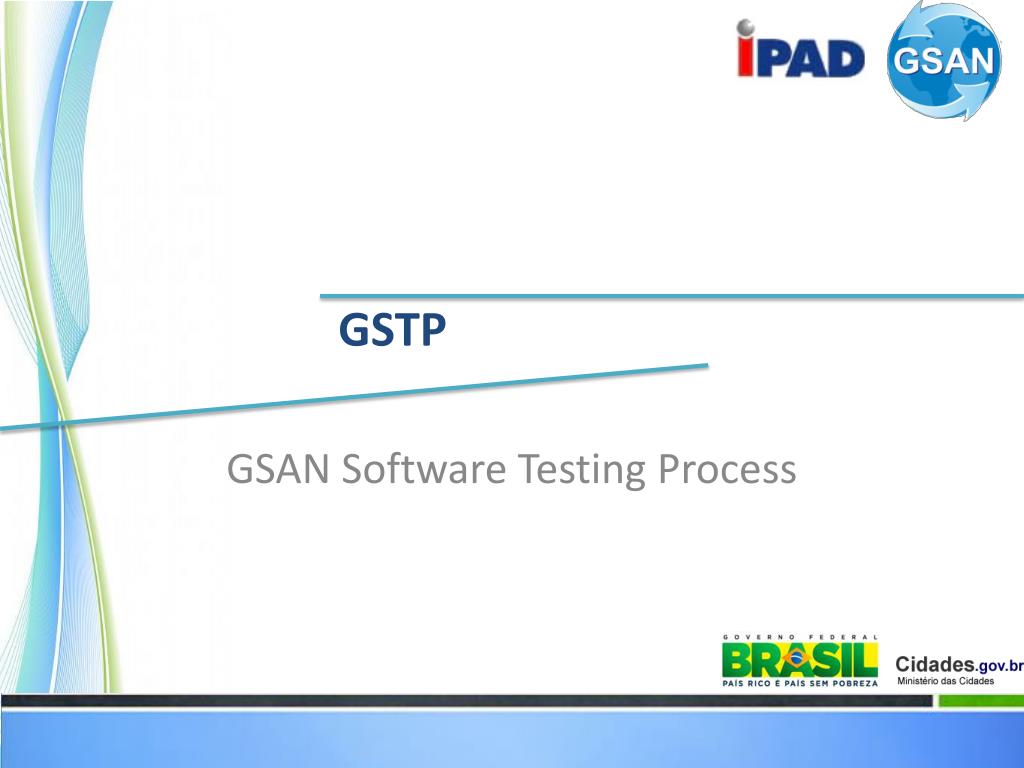 iPAD GSAN

GSTP

GSAN Software Testing Process

GOVERNO FEDERAL
BRASIL
PAÍS RICO É PAÍS SEM POBREZA

Cidades.gov.br
Ministério das Cidades